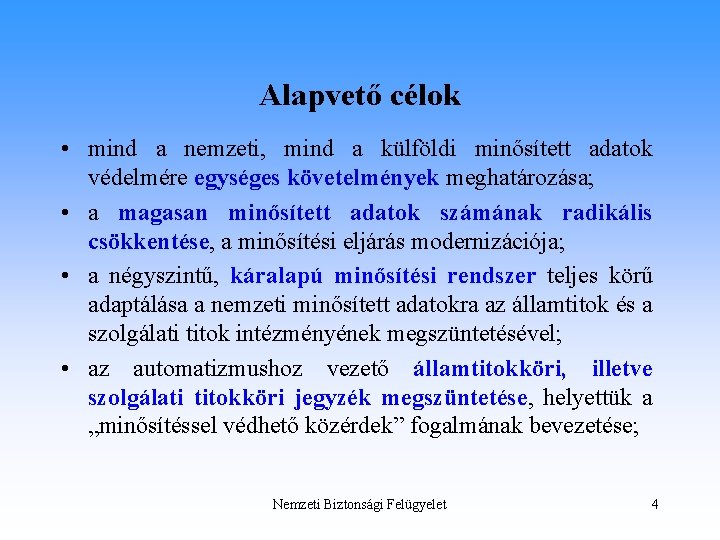 Alapvető célok

• mind a nemzeti, mind a külföldi minősített adatok védelmére egységes követelmények meghatározása;

• a magasan minősített adatok számának radikális csökkentése, a minősítési eljárás modernizációja;

• a négyszintű, káralapú minősítési rendszer teljes körű adaptálása a nemzeti minősített adatokra az államtitok és a szolgálati titok intézményének megszüntetésével;

• az automatizmushoz vezető államtitokköri, illetve szolgálati titokköri jegyzék megszüntetése, helyettük a „minősítéssel védhető közérdek” fogalmának bevezetése;

Nemzeti Biztonsági Felügyelet

4